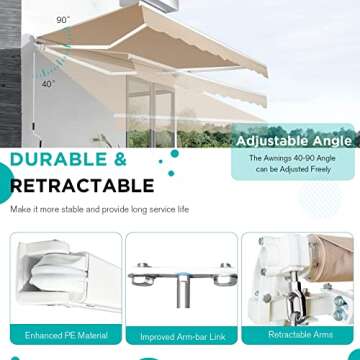 90°

40°

Adjustable Angle

The Awnings 40-90 Angle can be Adjusted Freely

DURABLE & RETRACTABLE

Make it more stable and provide long service life

Enhanced PE Material

Improved Arm-bar Link

Retractable Arms